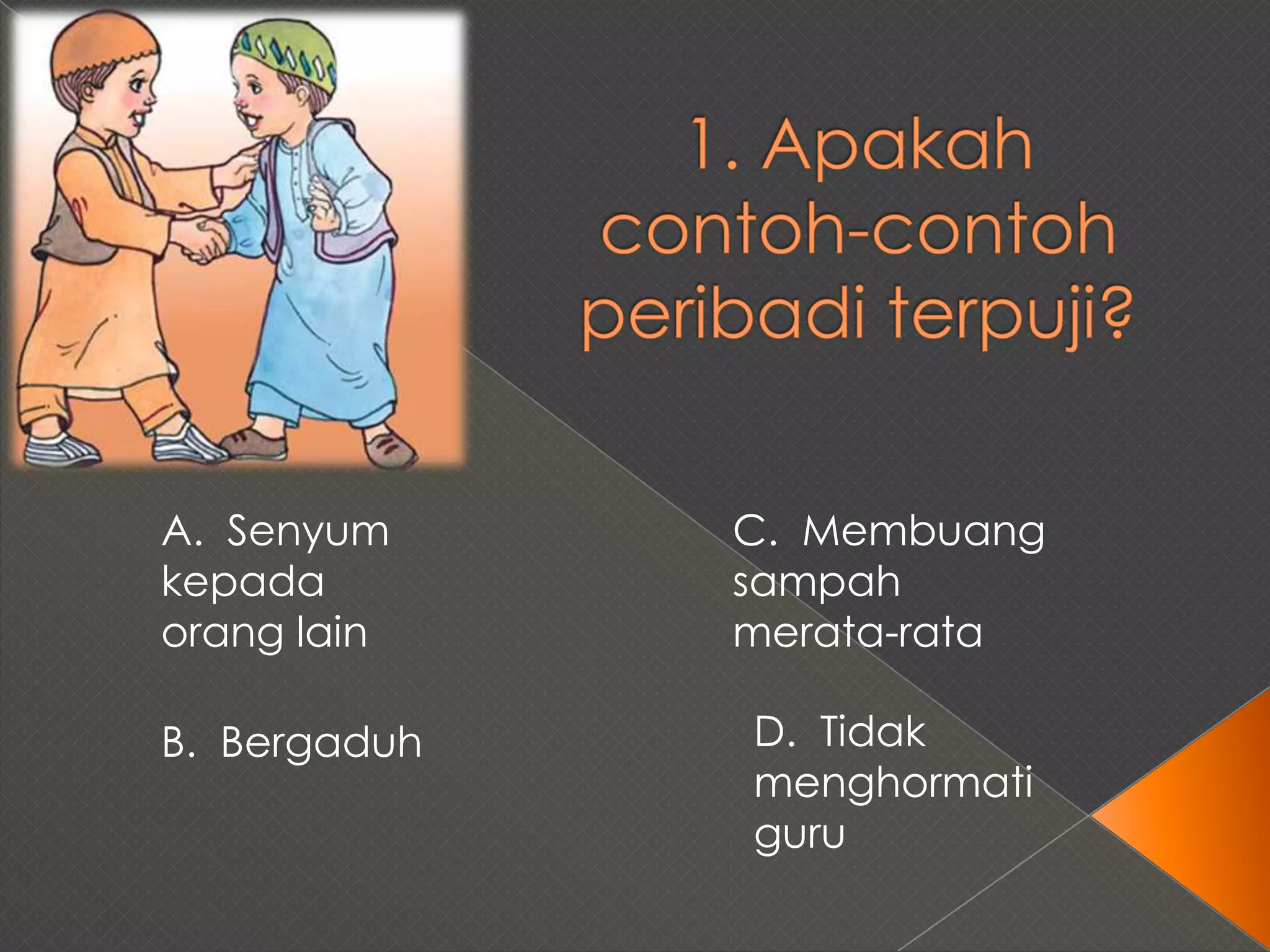 1. Apakah contoh-contoh peribadi terpuji?

A. Senyum kepada orang lain

B. Bergaduh

C. Membuang sampah merata-rata

D. Tidak menghormati guru